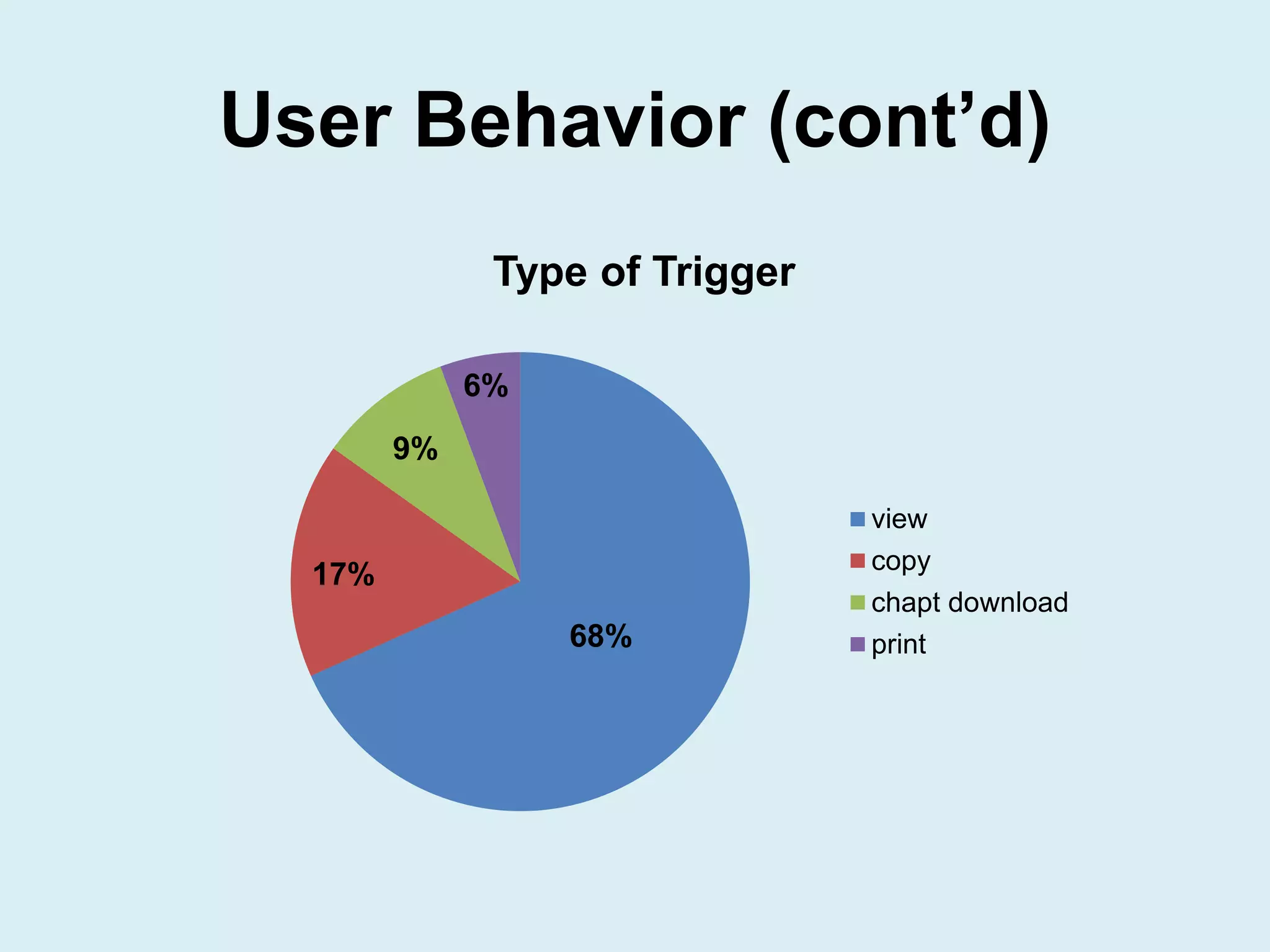 User Behavior (cont’d)

Type of Trigger

6%

9%

17%

68%

view
copy
chapt download
print